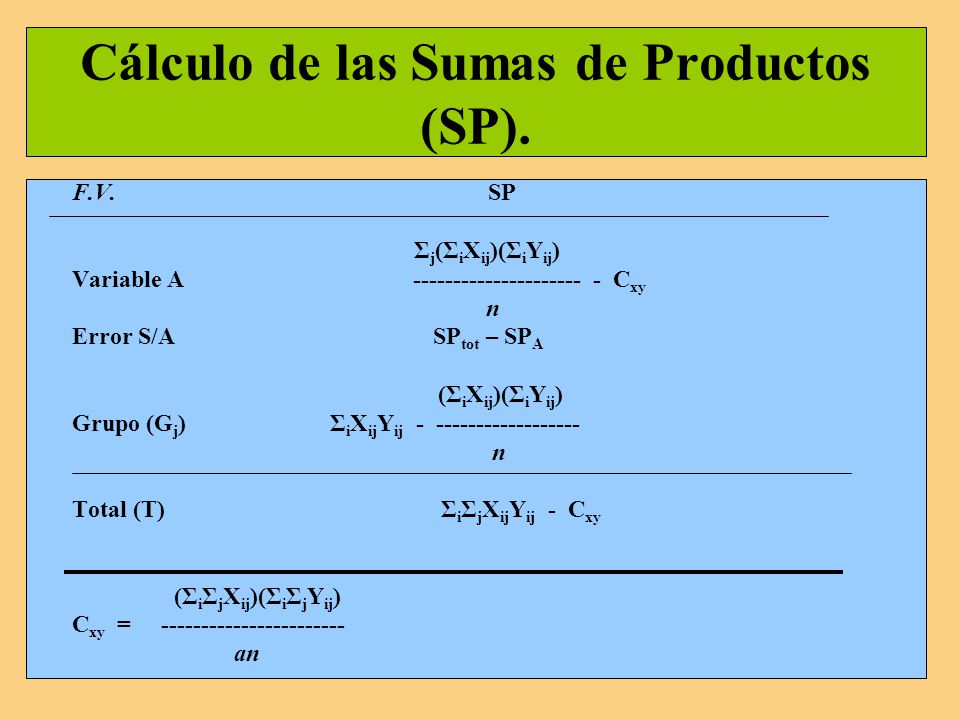 Cálculo de las Sumas de Productos (SP).

| F.V. | SP |
|---|---|
| Variable A | $\frac{\Sigma_j(\Sigma_i X_{ij})(\Sigma_i Y_{ij})}{n} - C_{xy}$ |
| Error S/A | $SP_{tot} - SP_A$ |
| Grupo ($G_j$) | $\Sigma_i X_{ij} Y_{ij} - \frac{(\Sigma_i X_{ij})(\Sigma_i Y_{ij})}{n}$ |
| Total (T) | $\Sigma_i \Sigma_j X_{ij} Y_{ij} - C_{xy}$ |

$C_{xy} = \frac{(\Sigma_i \Sigma_j X_{ij})(\Sigma_i \Sigma_j Y_{ij})}{an}$